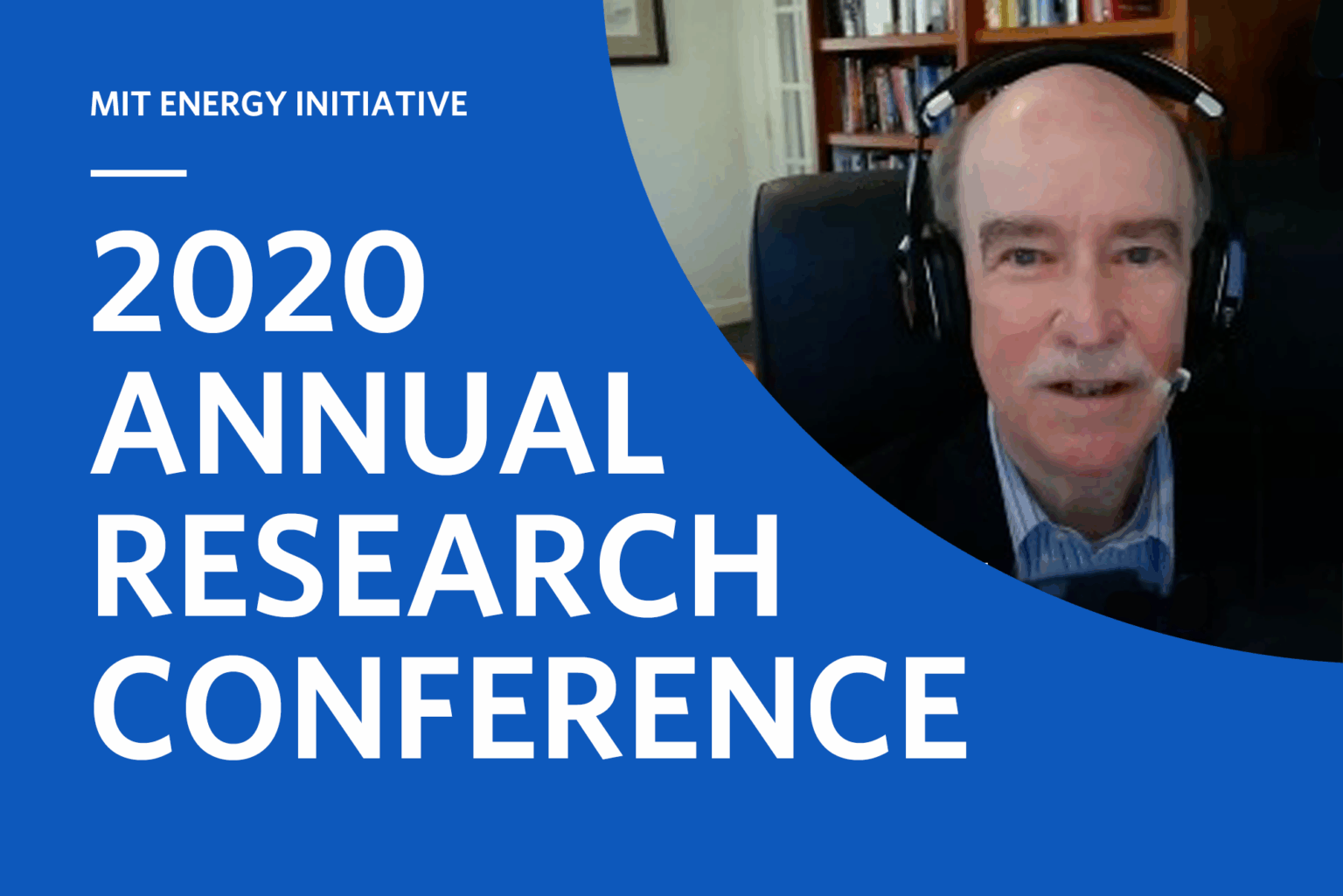 MIT ENERGY INITIATIVE

2020 ANNUAL RESEARCH CONFERENCE